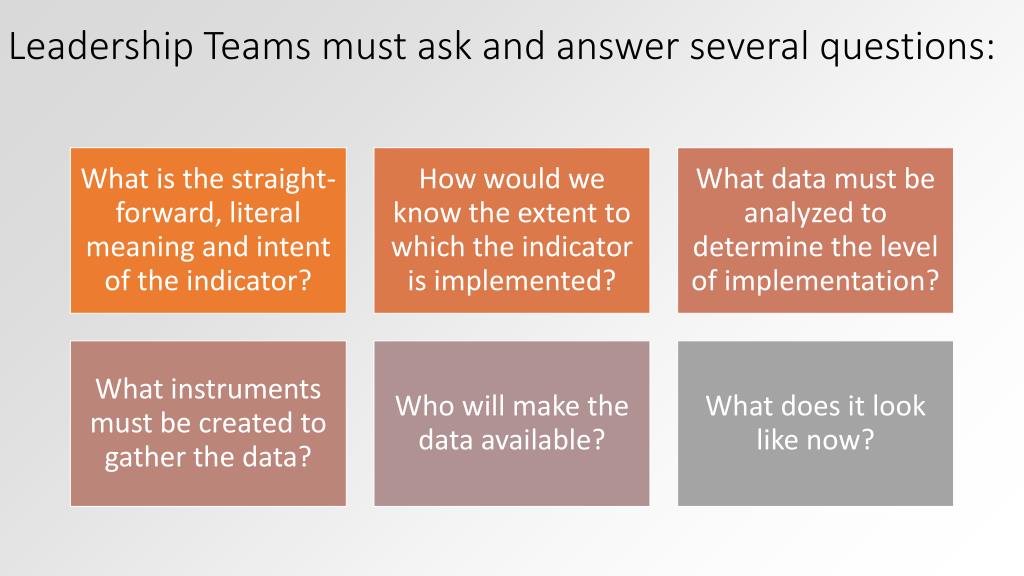 Leadership Teams must ask and answer several questions:

What is the straightforward, literal meaning and intent of the indicator?

How would we know the extent to which the indicator is implemented?

What data must be analyzed to determine the level of implementation?

What instruments must be created to gather the data?

Who will make the data available?

What does it look like now?